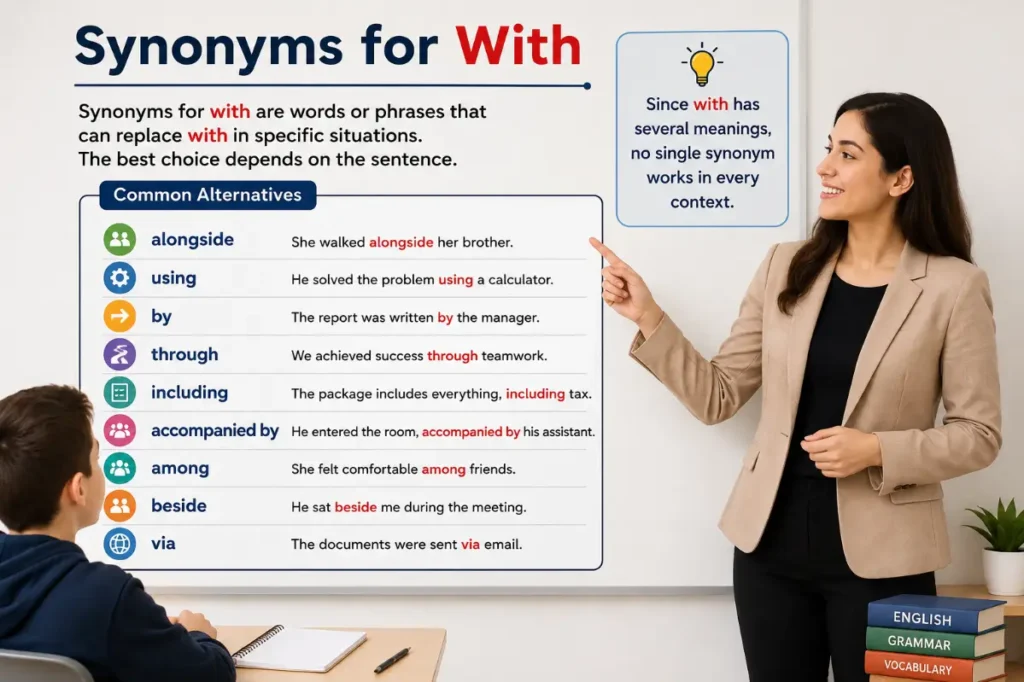 Synonyms for With

Synonyms for with are words or phrases that can replace with in specific situations. The best choice depends on the sentence.

Since with has several meanings, no single synonym works in every context.

Common Alternatives

| | |
|---|---|
| alongside | She walked alongside her brother. |
| using | He solved the problem using a calculator. |
| by | The report was written by the manager. |
| through | We achieved success through teamwork. |
| including | The package includes everything, including tax. |
| accompanied by | He entered the room, accompanied by his assistant. |
| among | She felt comfortable among friends. |
| beside | He sat beside me during the meeting. |
| via | The documents were sent via email. |

ENGLISH
GRAMMAR
VOCABULARY